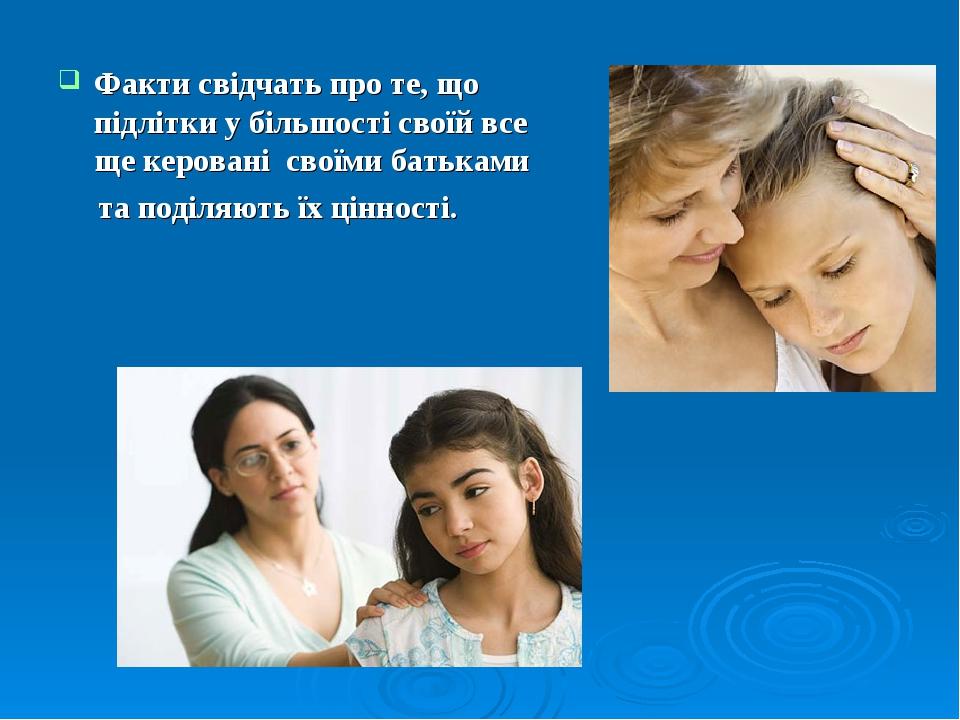 Факти свідчать про те, що підлітки у більшості своїй все ще керовані своїми батьками та поділяють їх цінності.